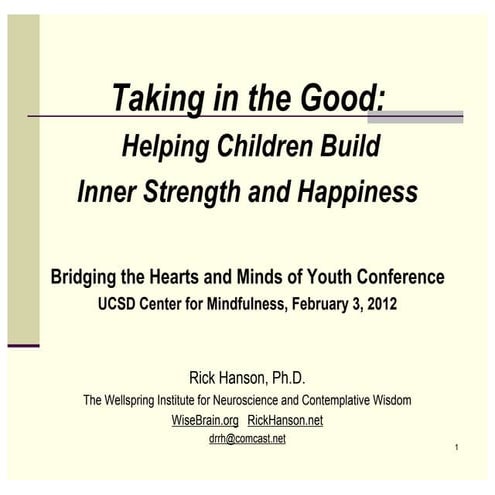 Taking in the Good:
Helping Children Build Inner Strength and Happiness

Bridging the Hearts and Minds of Youth Conference
UCSD Center for Mindfulness, February 3, 2012

Rick Hanson, Ph.D.
The Wellspring Institute for Neuroscience and Contemplative Wisdom
WiseBrain.org RickHanson.net
drrh@comcast.net

1